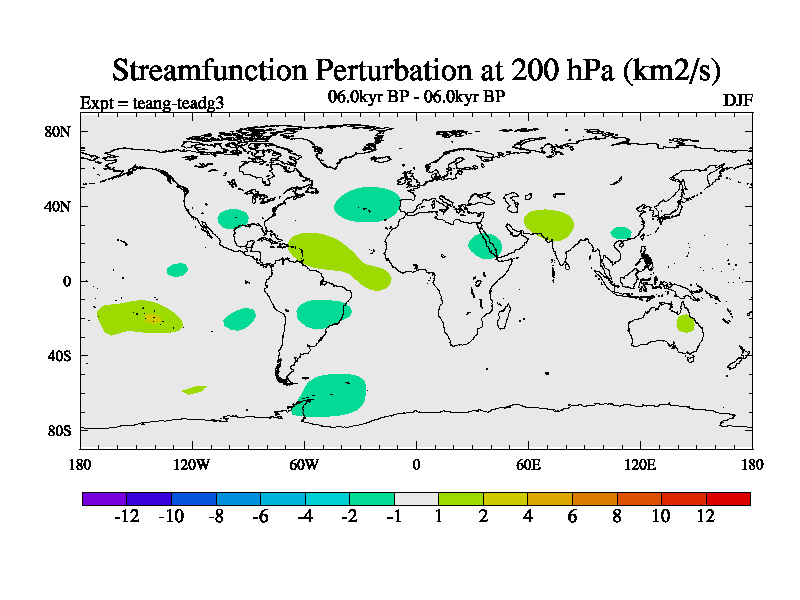 Streamfunction Perturbation at 200 hPa (km2/s)

Expt = teang-teadg3

06.0kyr BP - 06.0kyr BP

DJF

80N
40N
0
40S
80S

180
120W
60W
0
60E
120E
180

-12
-10
-8
-6
-4
-2
-1
1
2
4
6
8
10
12